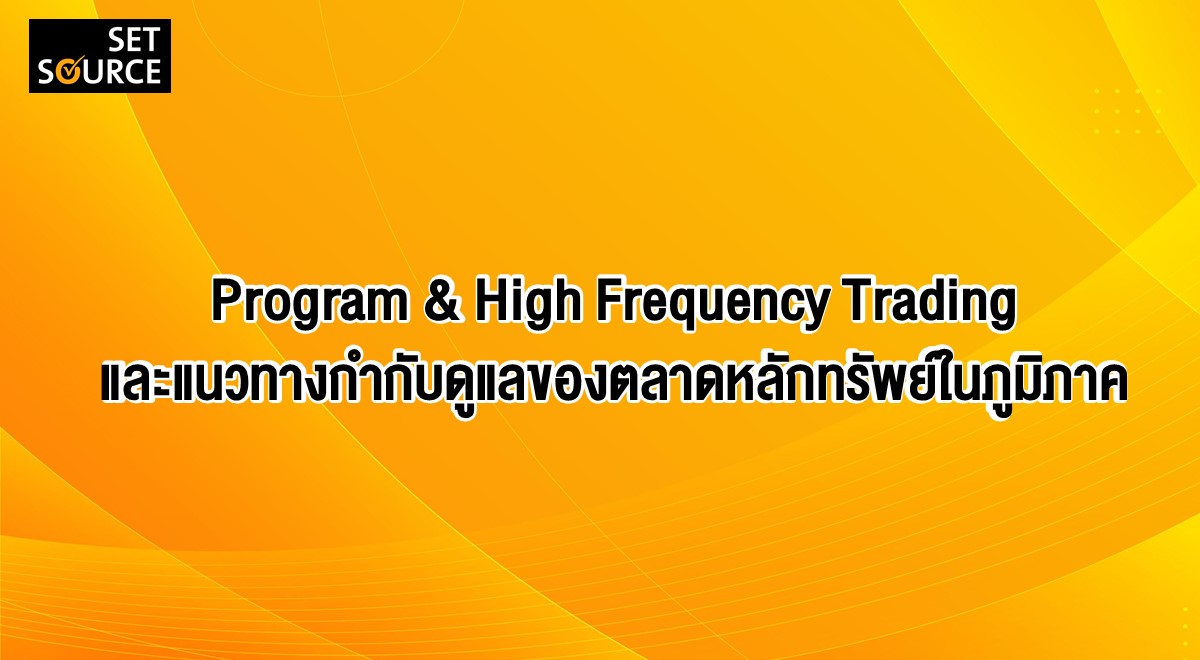 SET SOURCE

Program & High Frequency Trading และแนวทางกำกับดูแลของตลาดหลักทรัพย์ในภูมิภาค